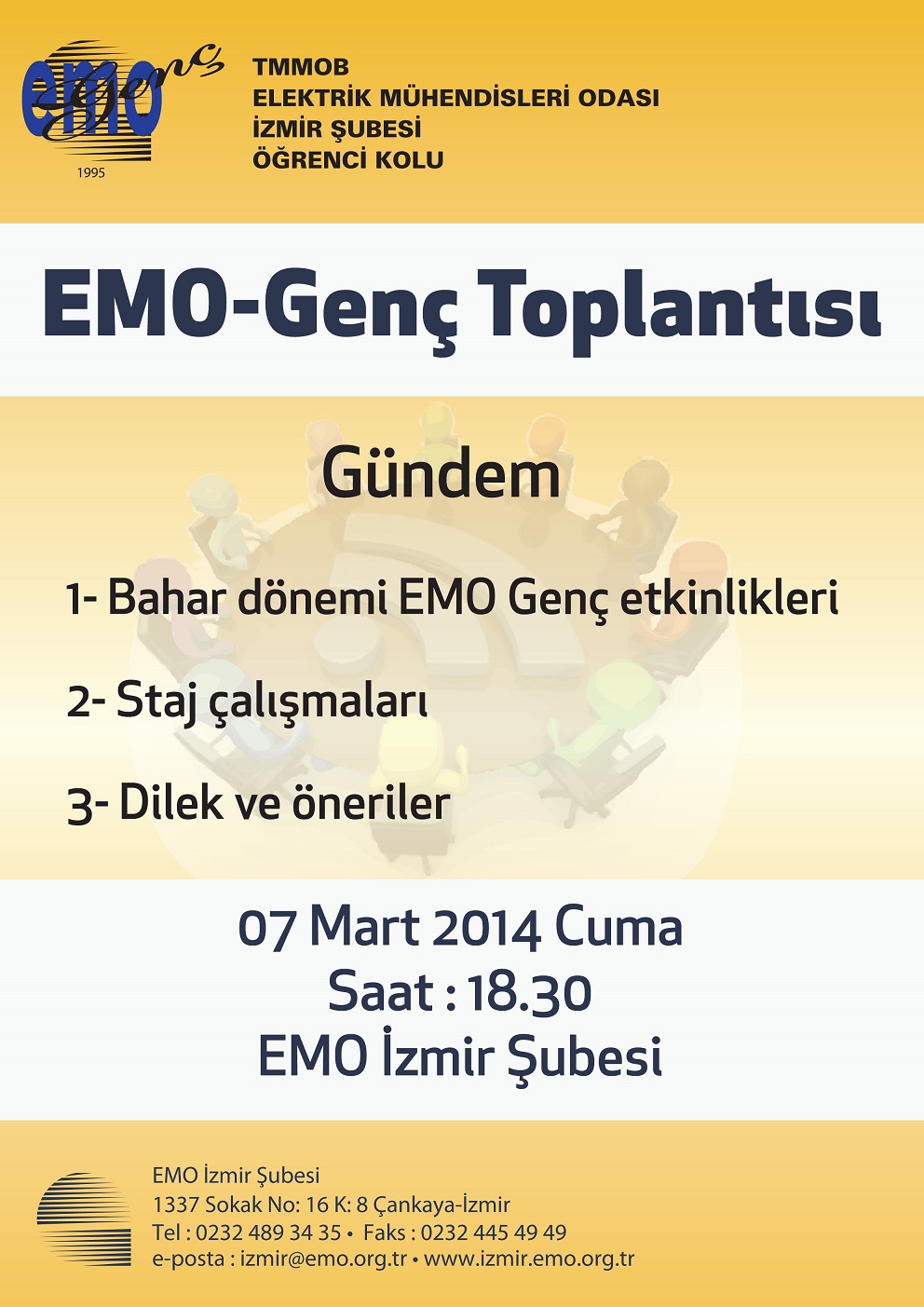 emo genç
1995

TMMOB
ELEKTRİK MÜHENDİSLERİ ODASI
İZMİR ŞUBESİ
ÖĞRENCİ KOLU

EMO-Genç Toplantısı

Gündem

1- Bahar dönemi EMO Genç etkinlikleri

2- Staj çalışmaları

3- Dilek ve öneriler

07 Mart 2014 Cuma
Saat : 18.30
EMO İzmir Şubesi

EMO İzmir Şubesi
1337 Sokak No: 16 K: 8 Çankaya-İzmir
Tel : 0232 489 34 35 • Faks : 0232 445 49 49
e-posta : izmir@emo.org.tr • www.izmir.emo.org.tr